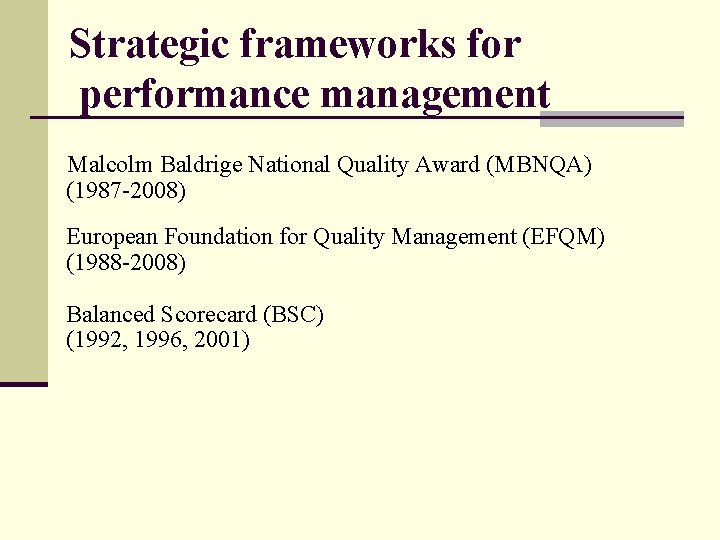 Strategic frameworks for performance management

Malcolm Baldrige National Quality Award (MBNQA) (1987-2008)

European Foundation for Quality Management (EFQM) (1988-2008)

Balanced Scorecard (BSC) (1992, 1996, 2001)